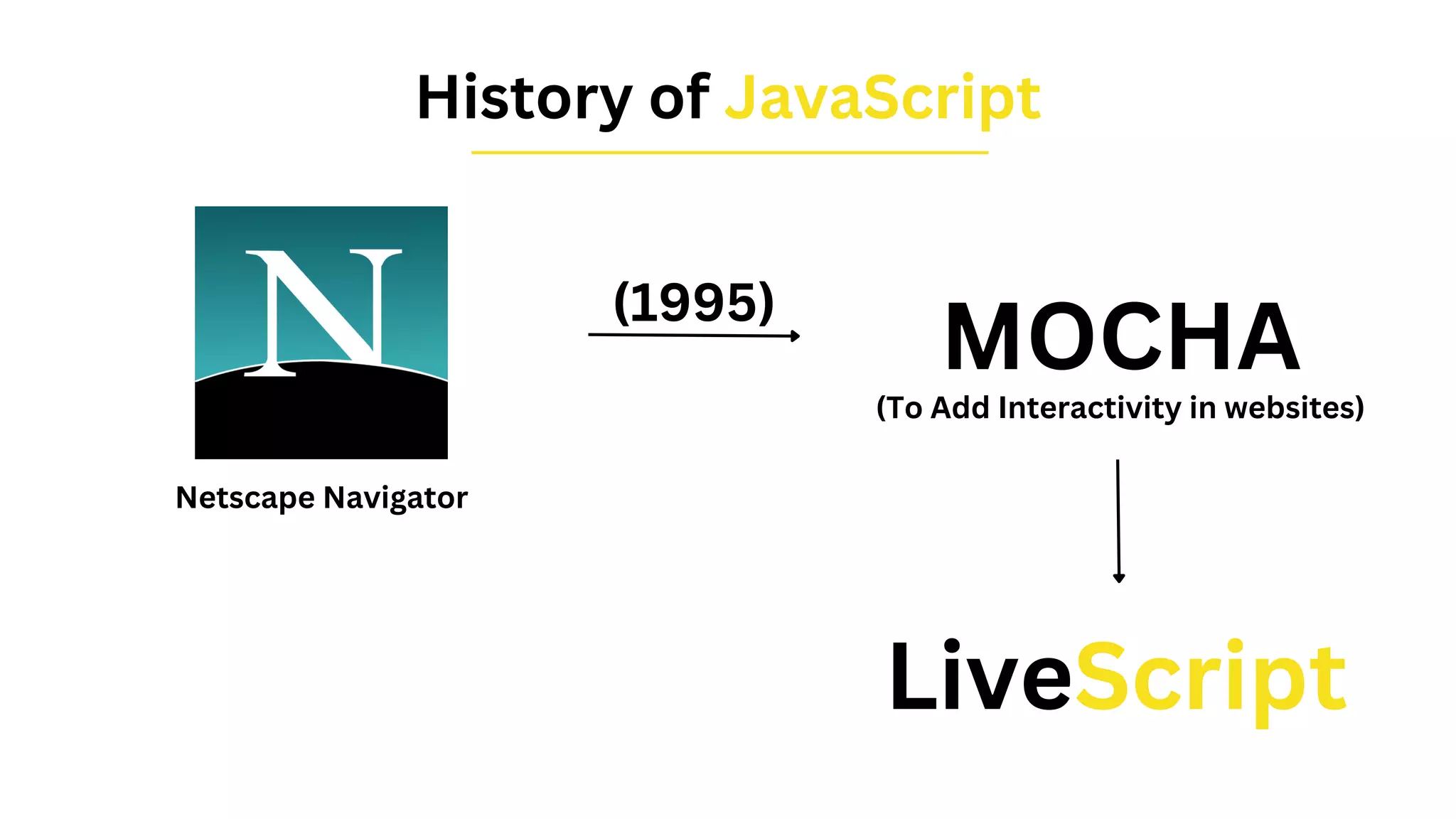 History of JavaScript

N

Netscape Navigator

(1995)

MOCHA

(To Add Interactivity in websites)

LiveScript